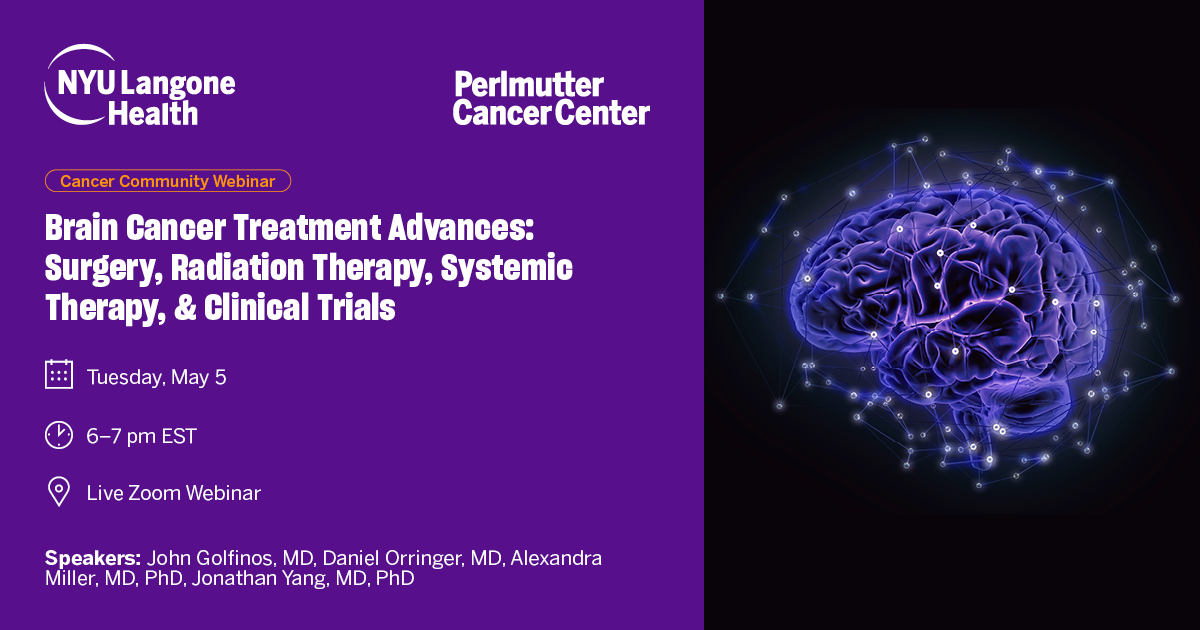 NYU Langone Health

Perlmutter Cancer Center

Cancer Community Webinar

Brain Cancer Treatment Advances: Surgery, Radiation Therapy, Systemic Therapy, & Clinical Trials

Tuesday, May 5

6–7 pm EST

Live Zoom Webinar

Speakers: John Golfinos, MD, Daniel Orringer, MD, Alexandra Miller, MD, PhD, Jonathan Yang, MD, PhD